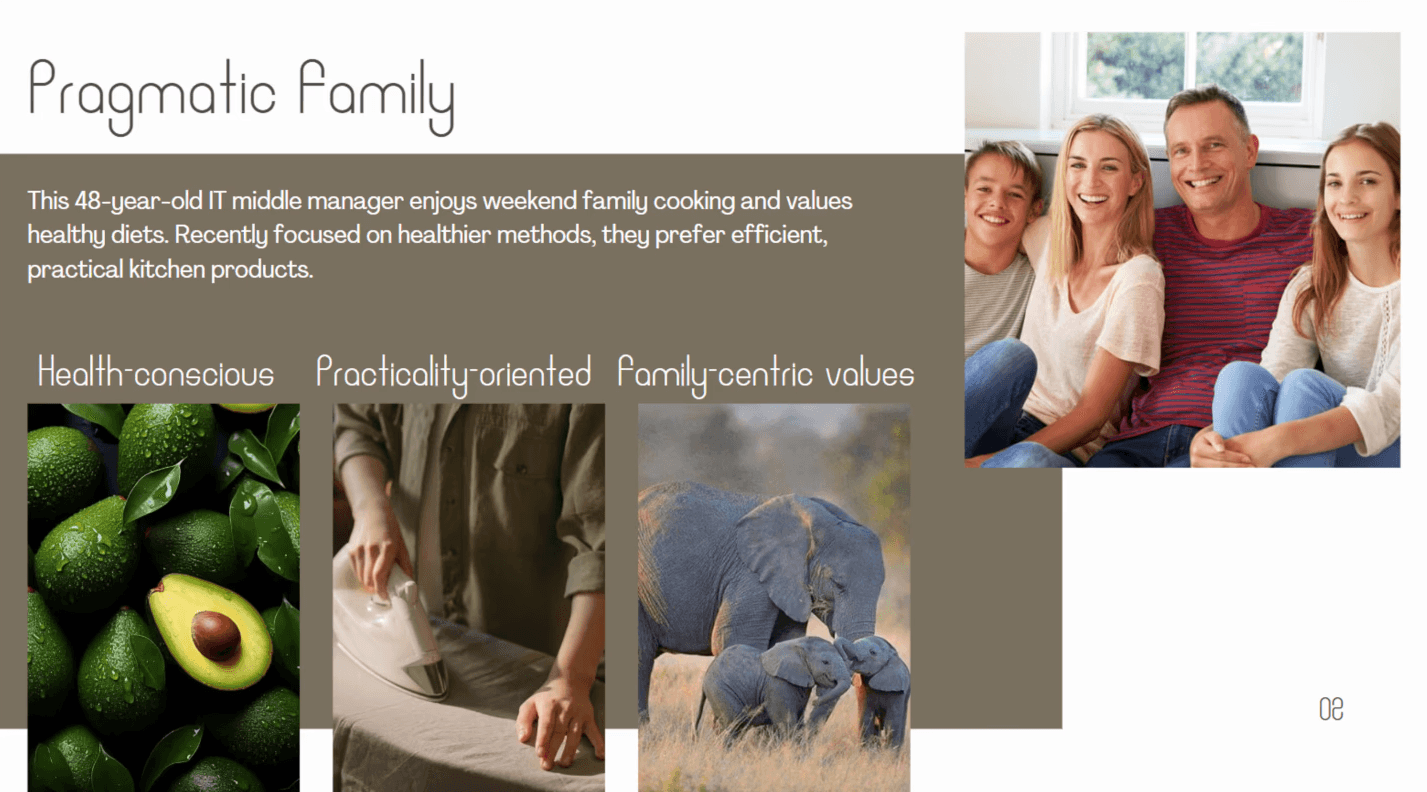 Pragmatic Family

This 48-year-old IT middle manager enjoys weekend family cooking and values healthy diets. Recently focused on healthier methods, they prefer efficient, practical kitchen products.

Health-conscious

Practicality-oriented

Family-centric values

02